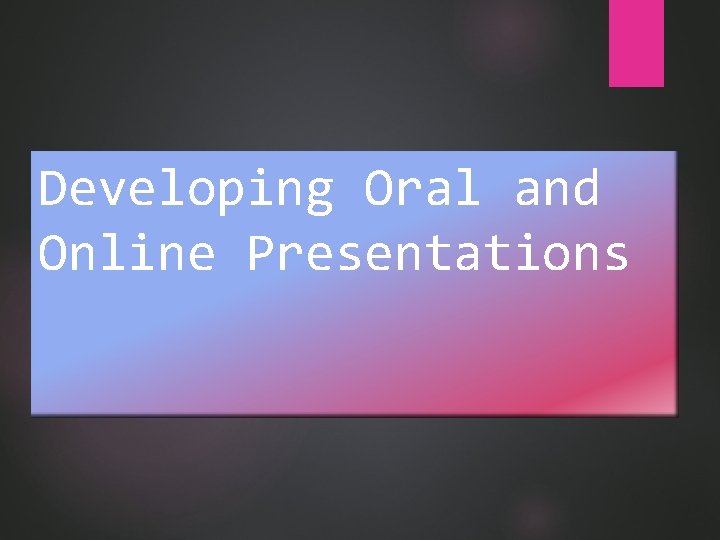 Developing Oral and Online Presentations